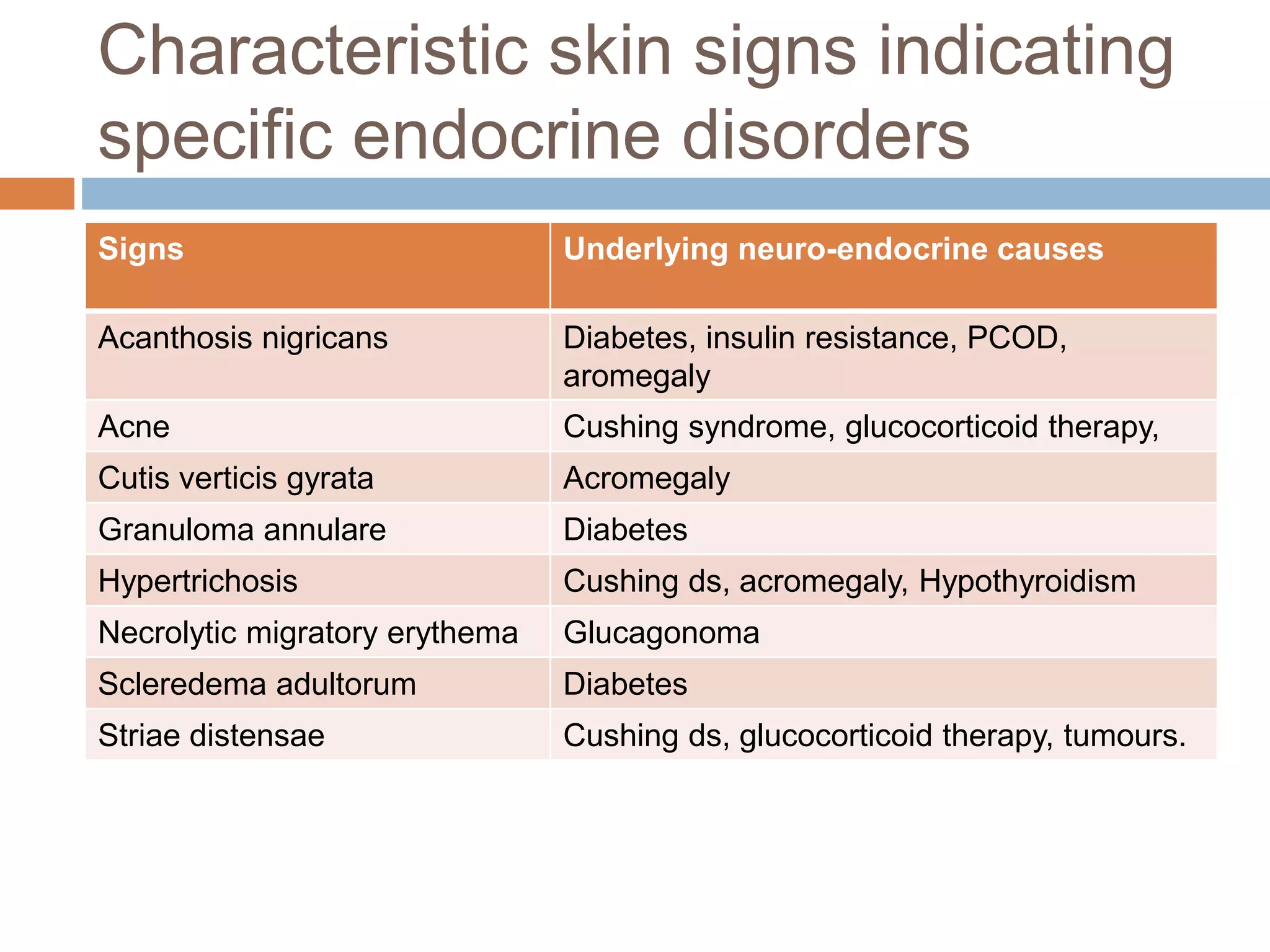 Characteristic skin signs indicating specific endocrine disorders

| Signs | Underlying neuro-endocrine causes |
|---|---|
| Acanthosis nigricans | Diabetes, insulin resistance, PCOD, aromegaly |
| Acne | Cushing syndrome, glucocorticoid therapy, |
| Cutis verticis gyrata | Acromegaly |
| Granuloma annulare | Diabetes |
| Hypertrichosis | Cushing ds, acromegaly, Hypothyroidism |
| Necrolytic migratory erythema | Glucagonoma |
| Scleredema adultorum | Diabetes |
| Striae distensae | Cushing ds, glucocorticoid therapy, tumours. |